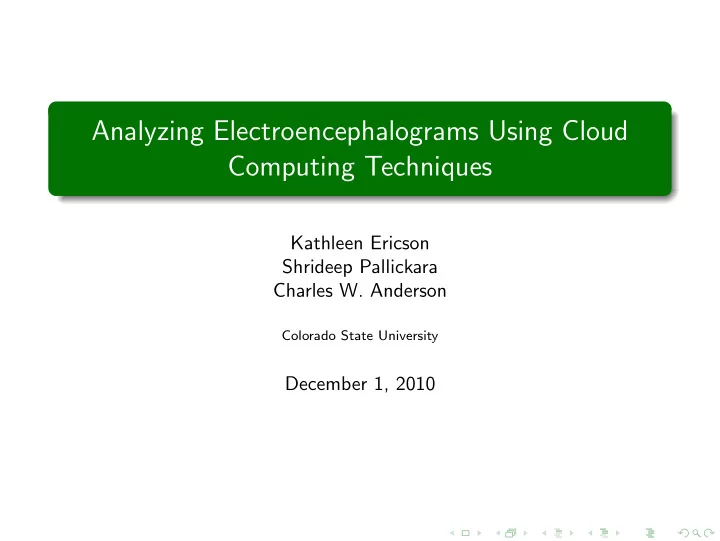 Analyzing Electroencephalograms Using Cloud Computing Techniques

Kathleen Ericson
Shrideep Pallickara
Charles W. Anderson

Colorado State University

December 1, 2010